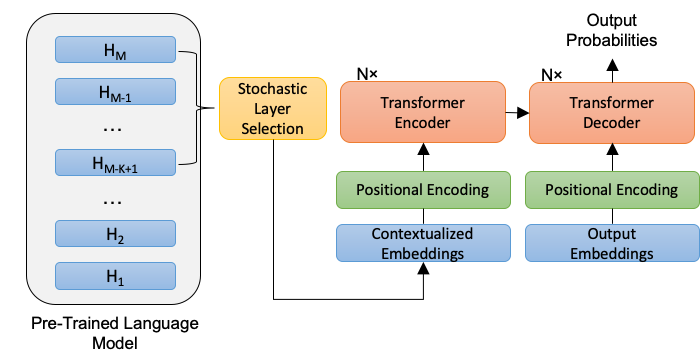 $H_M$

$H_{M-1}$

…

$H_{M-K+1}$

…

$H_2$

$H_1$

Pre-Trained Language Model

Stochastic Layer Selection

N×

Transformer Encoder

Positional Encoding

Contextualized Embeddings

Output Probabilities

N×

Transformer Decoder

Positional Encoding

Output Embeddings